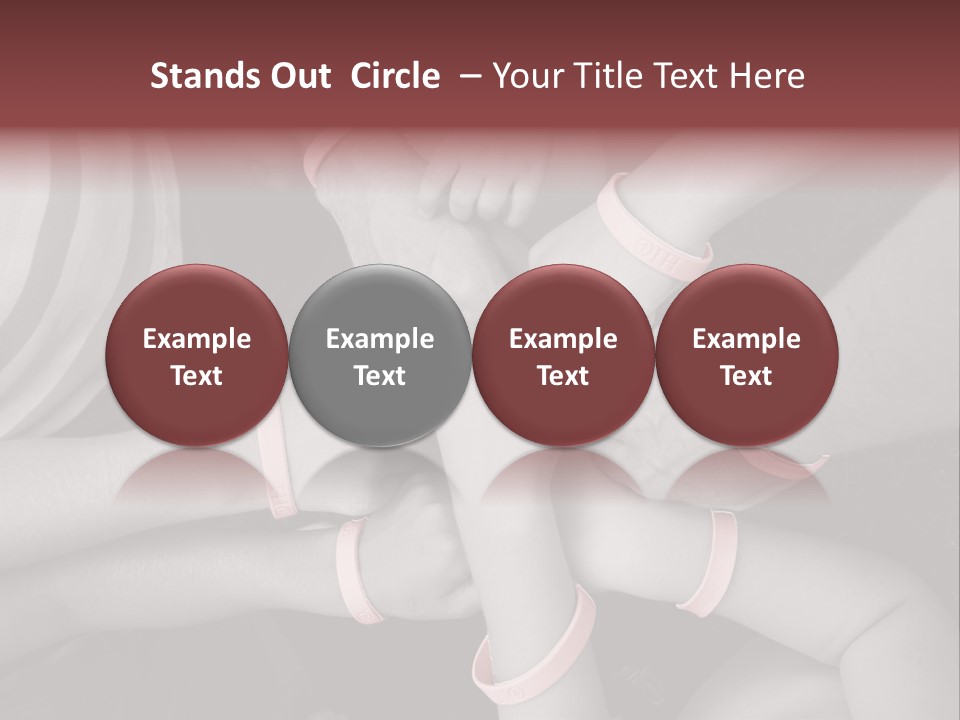 Stands Out Circle – Your Title Text Here

Example Text

Example Text

Example Text

Example Text